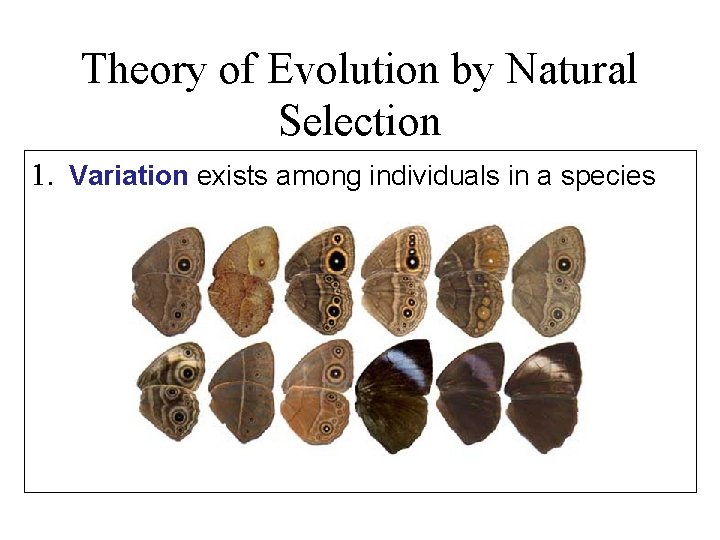 Theory of Evolution by Natural Selection

1. Variation exists among individuals in a species